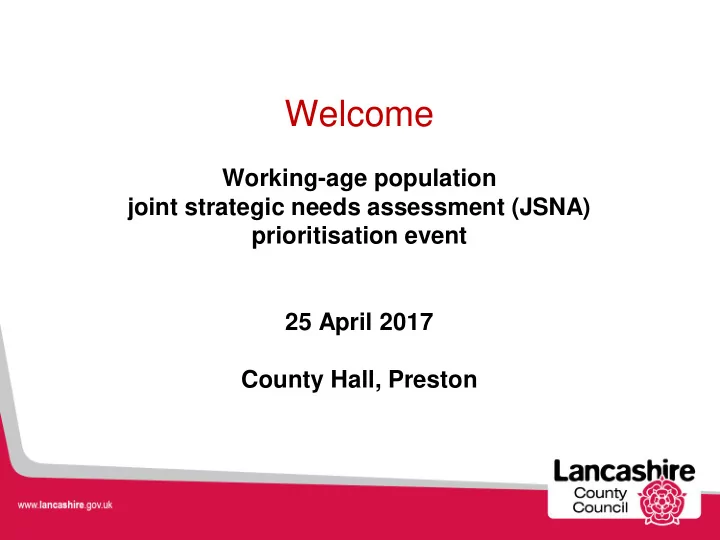 Welcome

Working-age population
joint strategic needs assessment (JSNA)
prioritisation event

25 April 2017

County Hall, Preston

www.lancashire.gov.uk

Lancashire
County
Council